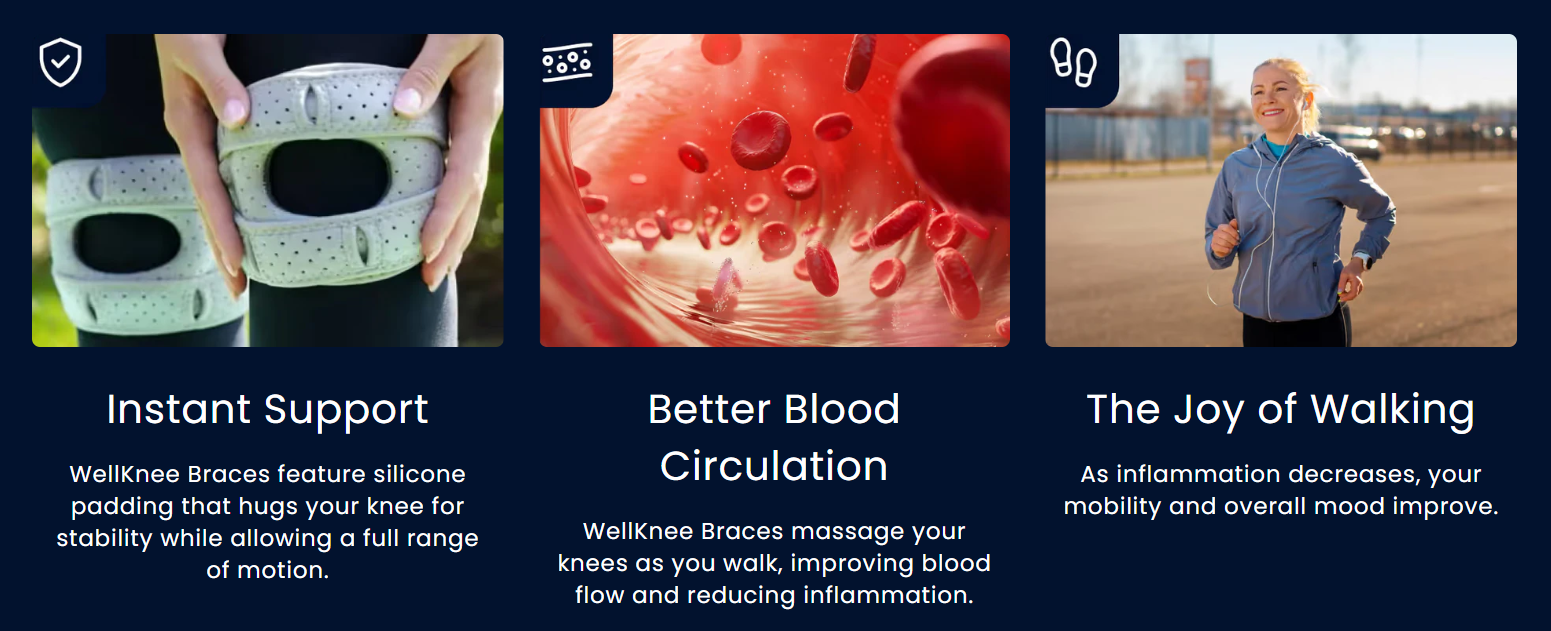 Instant Support

WellKnee Braces feature silicone padding that hugs your knee for stability while allowing a full range of motion.

Better Blood Circulation

WellKnee Braces massage your knees as you walk, improving blood flow and reducing inflammation.

The Joy of Walking

As inflammation decreases, your mobility and overall mood improve.